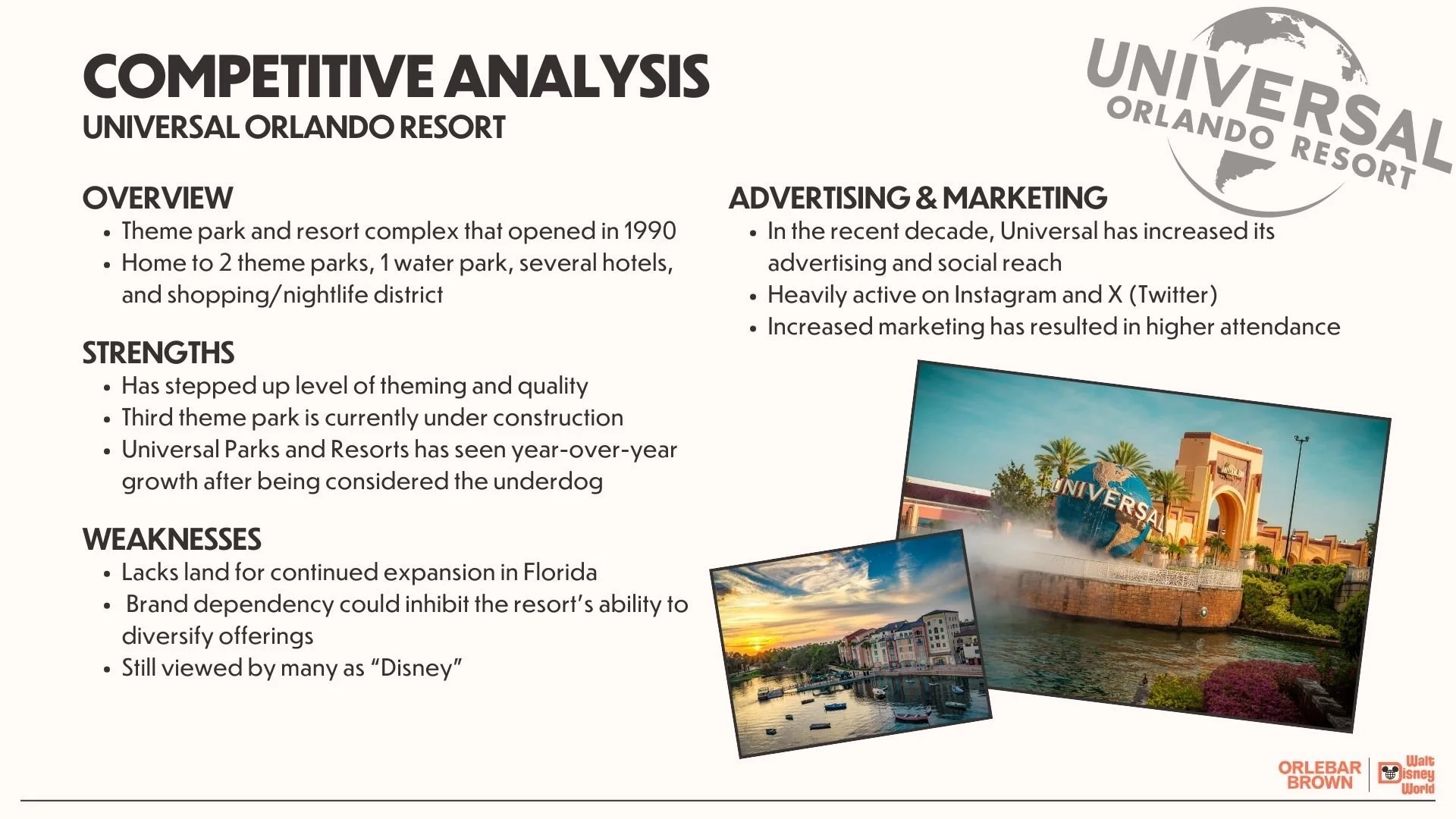 COMPETITIVE ANALYSIS
UNIVERSAL ORLANDO RESORT

UNIVERSAL ORLANDO RESORT

OVERVIEW
• Theme park and resort complex that opened in 1990
• Home to 2 theme parks, 1 water park, several hotels, and shopping/nightlife district

STRENGTHS
• Has stepped up level of theming and quality
• Third theme park is currently under construction
• Universal Parks and Resorts has seen year-over-year growth after being considered the underdog

WEAKNESSES
• Lacks land for continued expansion in Florida
• Brand dependency could inhibit the resort's ability to diversify offerings
• Still viewed by many as "Disney"

ADVERTISING & MARKETING
• In the recent decade, Universal has increased its advertising and social reach
• Heavily active on Instagram and X (Twitter)
• Increased marketing has resulted in higher attendance

UNIVERSAL

ORLEBAR BROWN
Walt Disney World